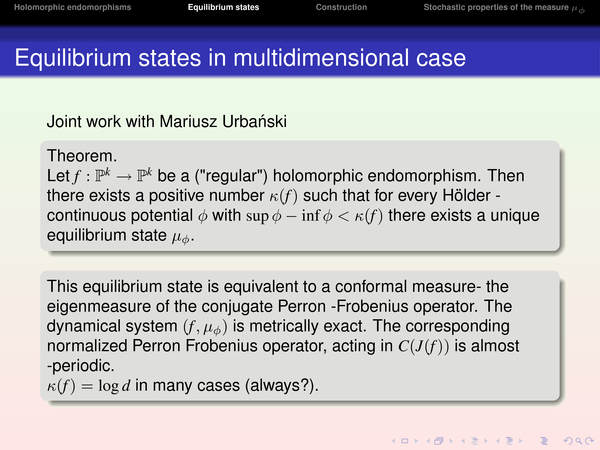 Holomorphic endomorphisms Equilibrium states Construction Stochastic properties of the measure $\mu_\phi$

Equilibrium states in multidimensional case

Joint work with Mariusz Urbański

Theorem.
Let $f : \mathbb{P}^k \to \mathbb{P}^k$ be a ("regular") holomorphic endomorphism. Then there exists a positive number $\kappa(f)$ such that for every Hölder - continuous potential $\phi$ with $\sup \phi - \inf \phi < \kappa(f)$ there exists a unique equilibrium state $\mu_\phi$.

This equilibrium state is equivalent to a conformal measure- the eigenmeasure of the conjugate Perron -Frobenius operator. The dynamical system $(f, \mu_\phi)$ is metrically exact. The corresponding normalized Perron Frobenius operator, acting in $C(J(f))$ is almost -periodic.
$\kappa(f) = \log d$ in many cases (always?).